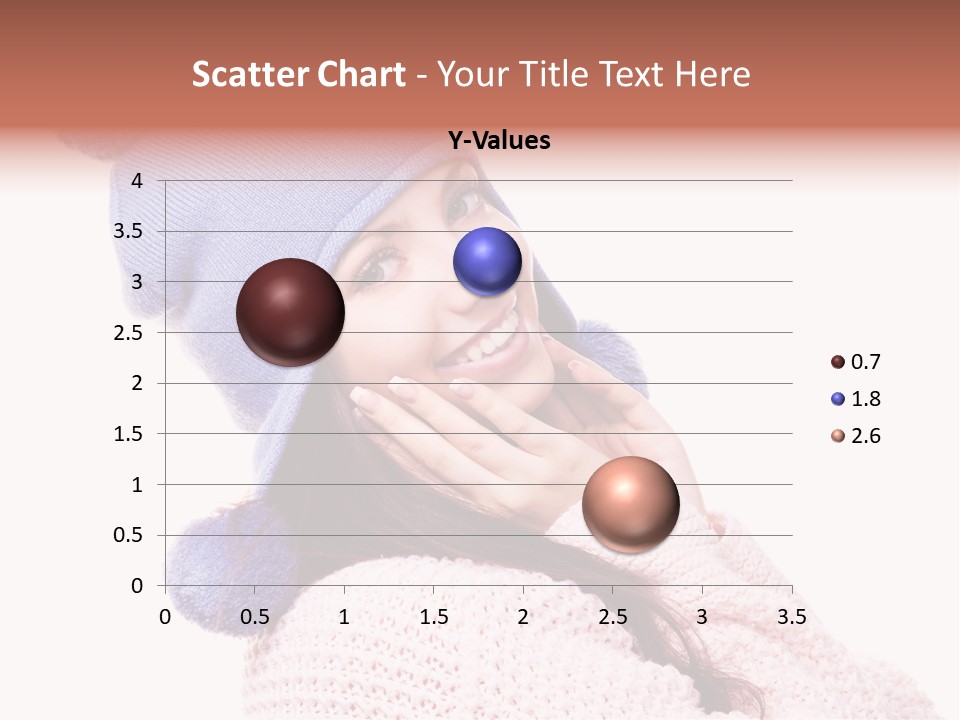 Scatter Chart - Your Title Text Here

Y-Values

4
3.5
3
2.5
2
1.5
1
0.5
0

0 0.5 1 1.5 2 2.5 3 3.5

0.7
1.8
2.6